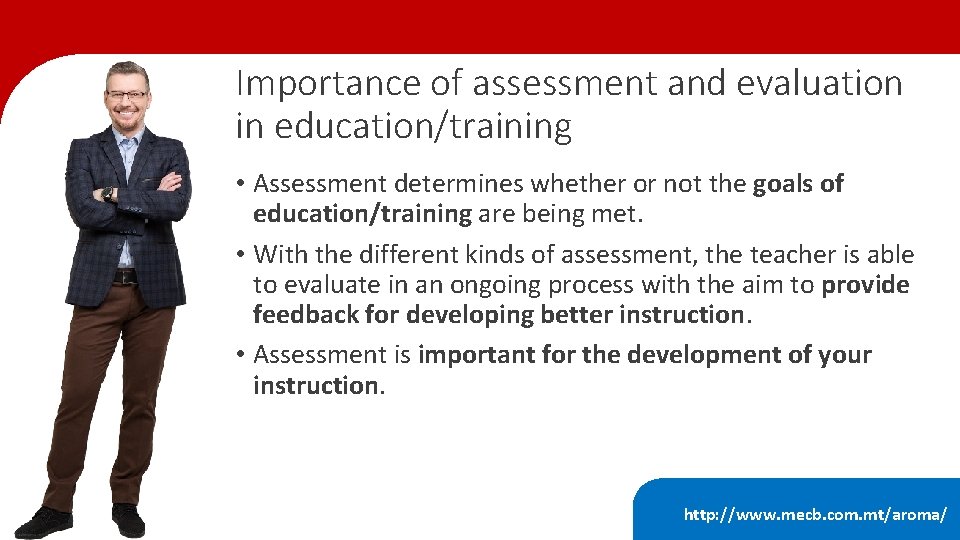 Importance of assessment and evaluation in education/training

• Assessment determines whether or not the goals of education/training are being met.

• With the different kinds of assessment, the teacher is able to evaluate in an ongoing process with the aim to provide feedback for developing better instruction.

• Assessment is important for the development of your instruction.

http://www.mecb.com.mt/aroma/